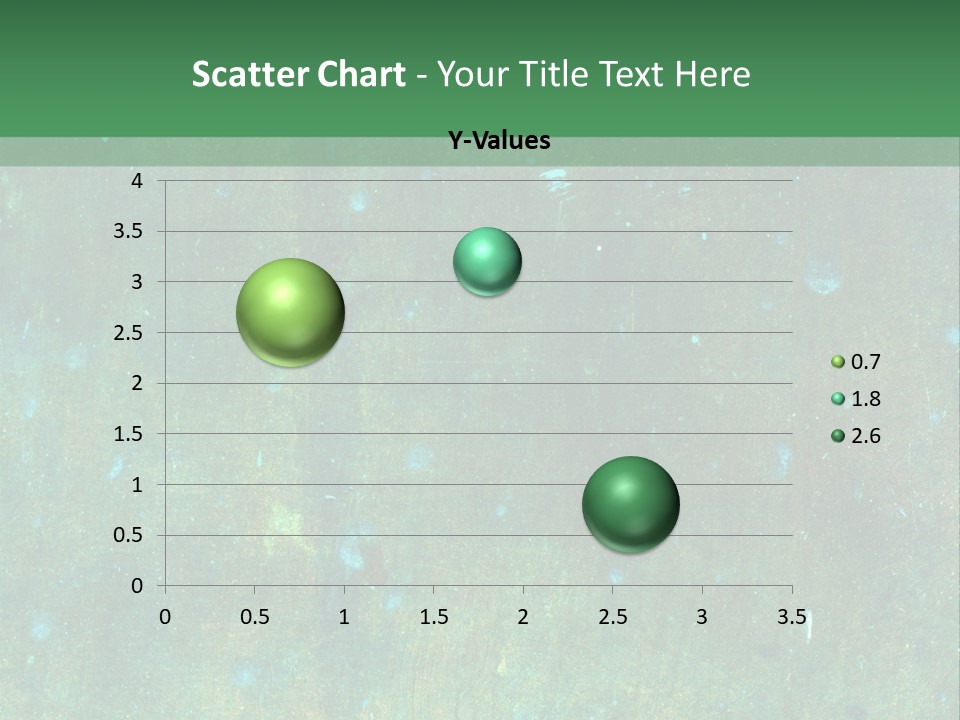 Scatter Chart - Your Title Text Here

Y-Values

4
3.5
3
2.5
2
1.5
1
0.5
0

0 0.5 1 1.5 2 2.5 3 3.5

0.7
1.8
2.6